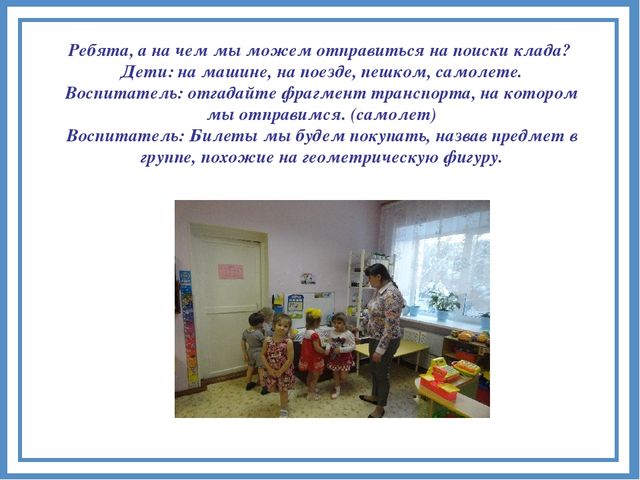 Ребята, а на чем мы можем отправиться на поиски клада?
Дети: на машине, на поезде, пешком, самолете.
Воспитатель: отгадайте фрагмент транспорта, на котором мы отправимся. (самолет)
Воспитатель: Билеты мы будем покупать, назвав предмет в группе, похожие на геометрическую фигуру.